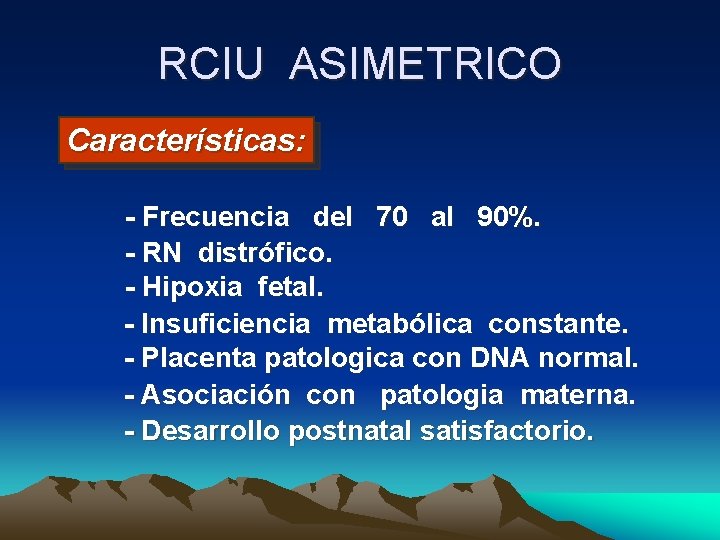 RCIU ASIMETRICO

Características:

- Frecuencia del 70 al 90%.
- RN distrófico.
- Hipoxia fetal.
- Insuficiencia metabólica constante.
- Placenta patologica con DNA normal.
- Asociación con patologia materna.
- Desarrollo postnatal satisfactorio.